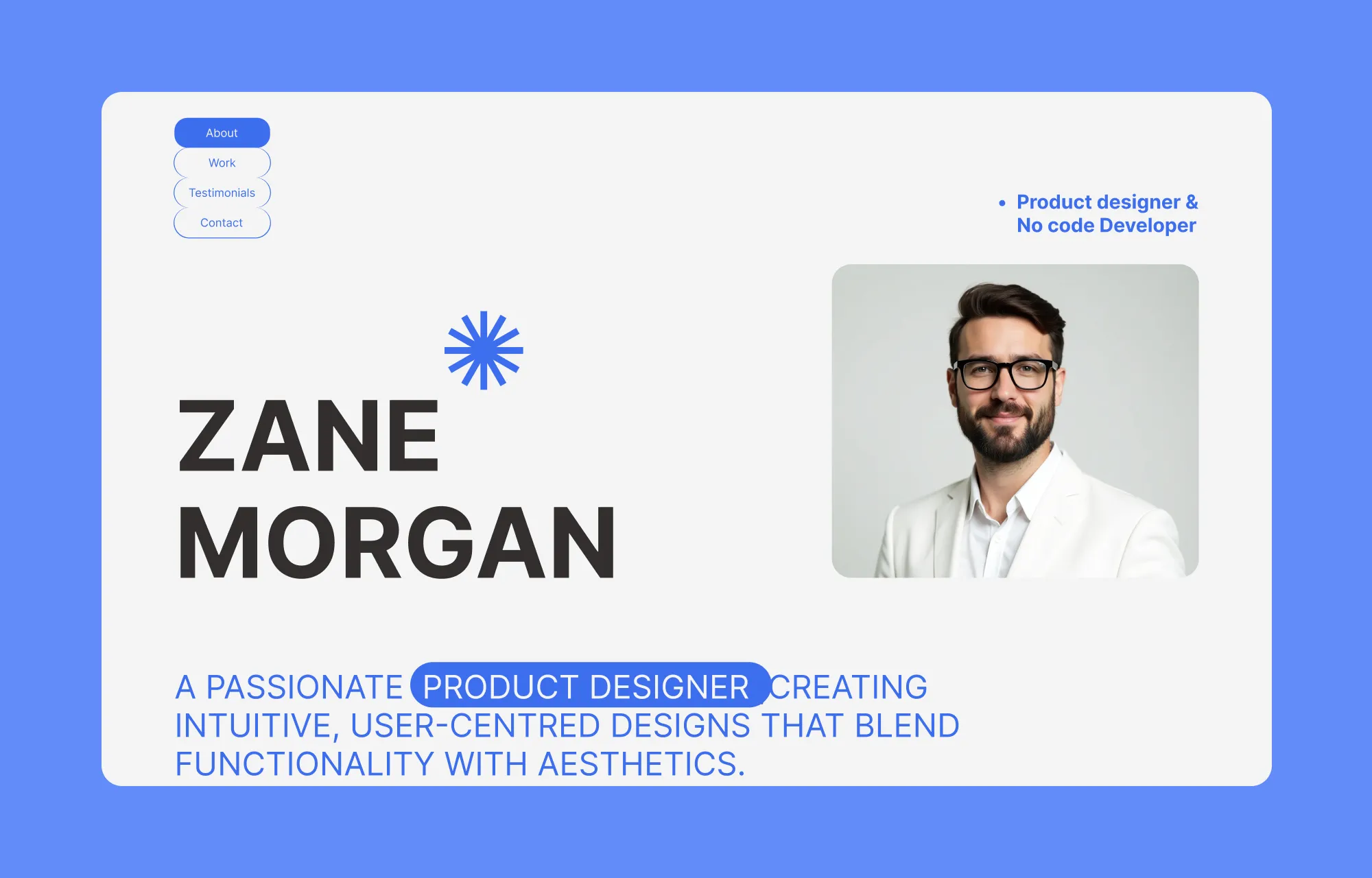 About
Work
Testimonials
Contact

• Product designer & No code Developer

ZANE MORGAN

A PASSIONATE PRODUCT DESIGNER CREATING INTUITIVE, USER-CENTRED DESIGNS THAT BLEND FUNCTIONALITY WITH AESTHETICS.